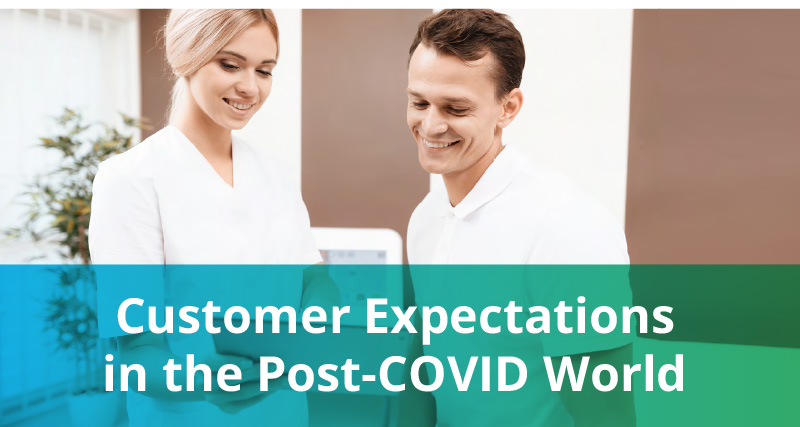 Customer Expectations in the Post-COVID World